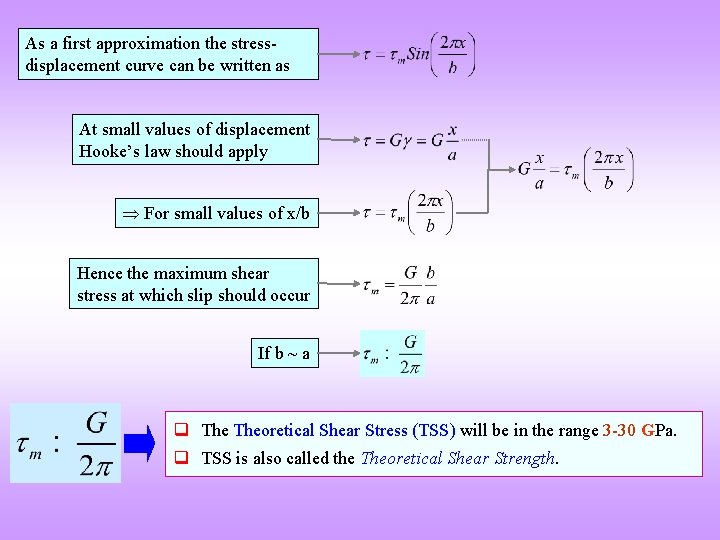 As a first approximation the stress-displacement curve can be written as

$\tau = \tau_m Sin\left(\frac{2\pi x}{b}\right)$

At small values of displacement Hooke's law should apply

$\tau = G\gamma = G\frac{x}{a}$

$\Rightarrow$ For small values of x/b

$\tau = \tau_m\left(\frac{2\pi x}{b}\right)$

$G\frac{x}{a} = \tau_m\left(\frac{2\pi x}{b}\right)$

Hence the maximum shear stress at which slip should occur

$\tau_m = \frac{G}{2\pi}\frac{b}{a}$

If b ~ a

$\tau_m : \frac{G}{2\pi}$

$\tau_m : \frac{G}{2\pi}$

❑ The Theoretical Shear Stress (TSS) will be in the range 3-30 GPa.
❑ TSS is also called the Theoretical Shear Strength.